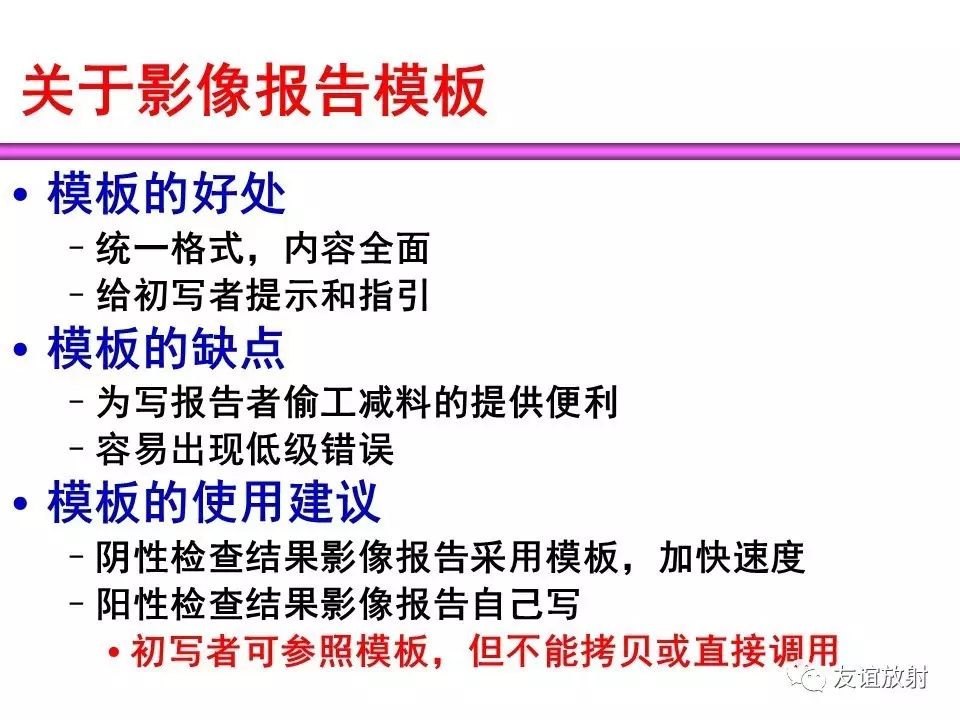 关于影像报告模板

• 模板的好处
  – 统一格式，内容全面
  – 给初写者提示和指引
• 模板的缺点
  – 为写报告者偷工减料的提供便利
  – 容易出现低级错误
• 模板的使用建议
  – 阴性检查结果影像报告采用模板，加快速度
  – 阳性检查结果影像报告自己写
    • 初写者可参照模板，但不能拷贝或直接调用

友谊放射